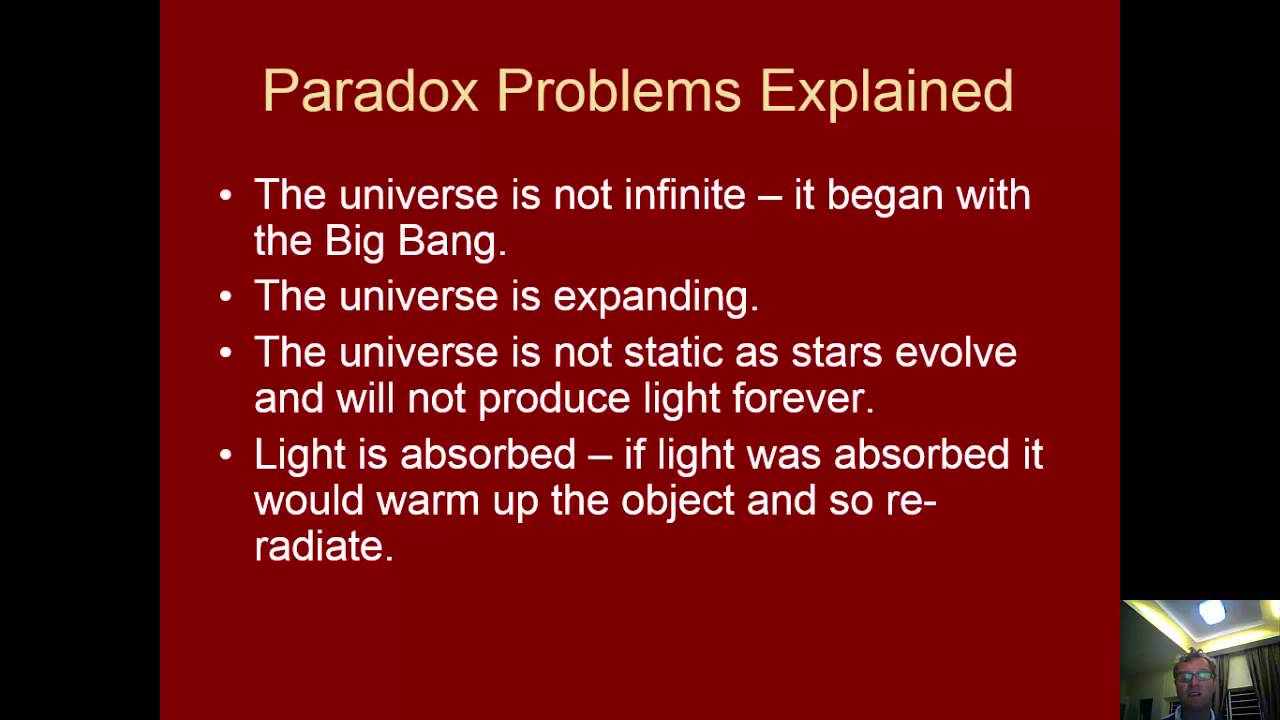 Paradox Problems Explained

• The universe is not infinite – it began with the Big Bang.
• The universe is expanding.
• The universe is not static as stars evolve and will not produce light forever.
• Light is absorbed – if light was absorbed it would warm up the object and so re-radiate.